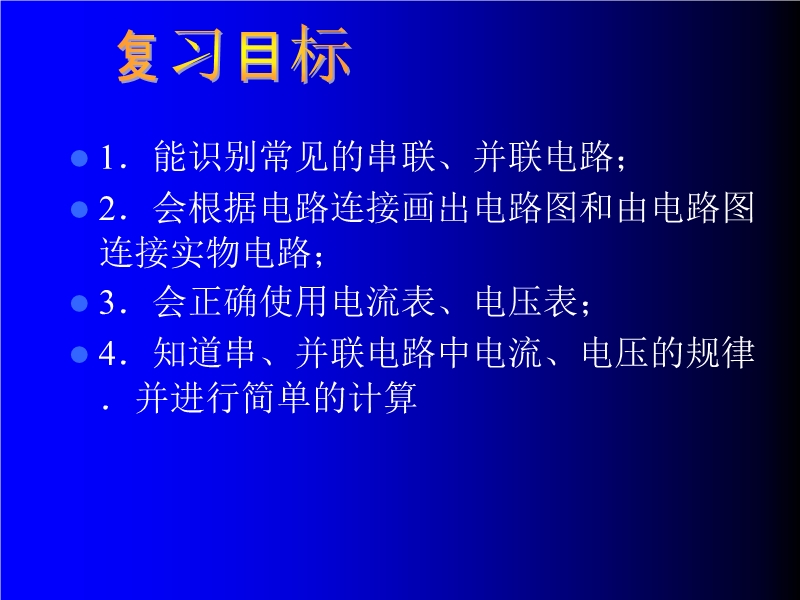 复习目标

1．能识别常见的串联、并联电路；

2．会根据电路连接画出电路图和由电路图连接实物电路；

3．会正确使用电流表、电压表；

4．知道串、并联电路中电流、电压的规律．并进行简单的计算